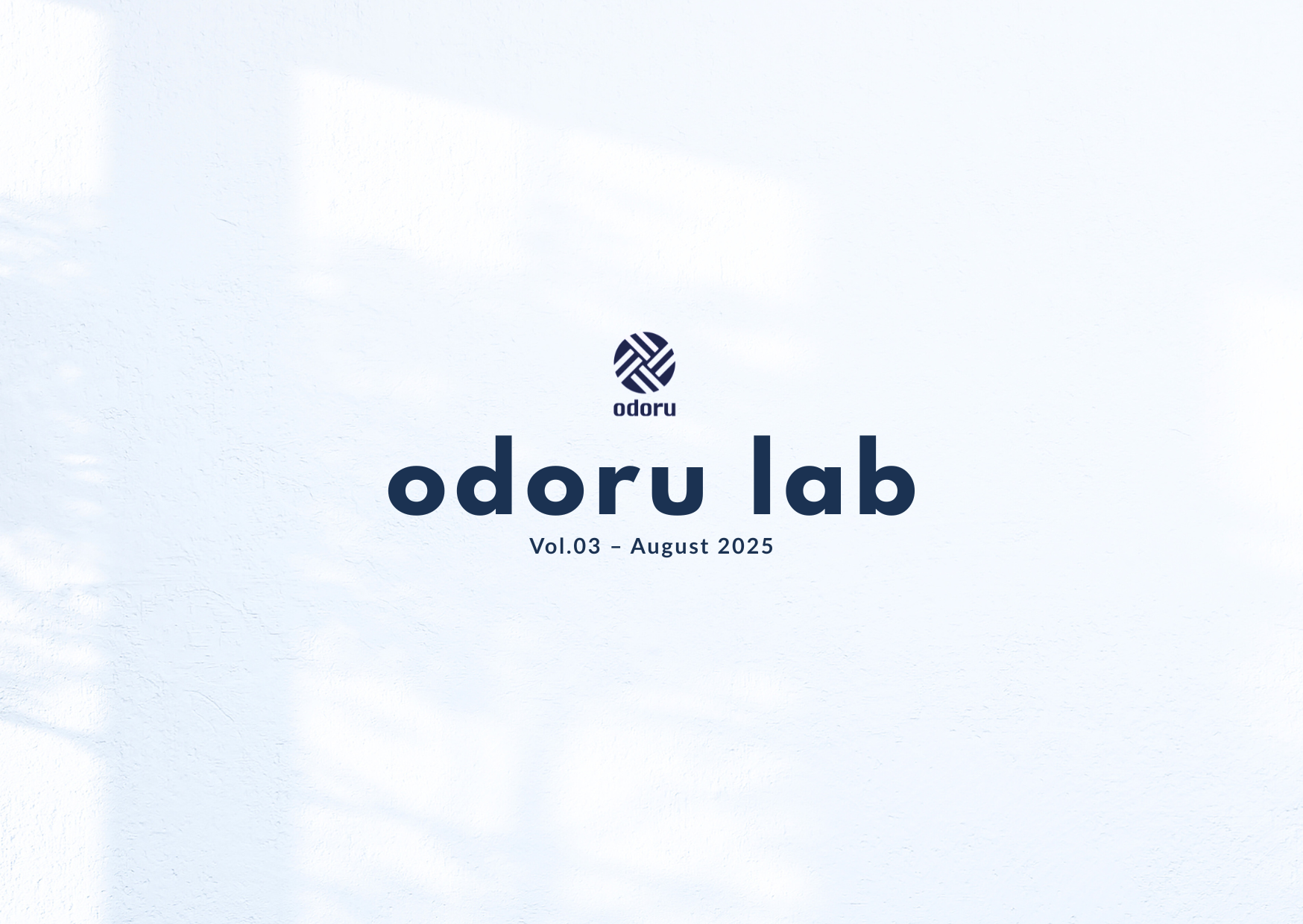 odoru

odoru lab

Vol.03 – August 2025